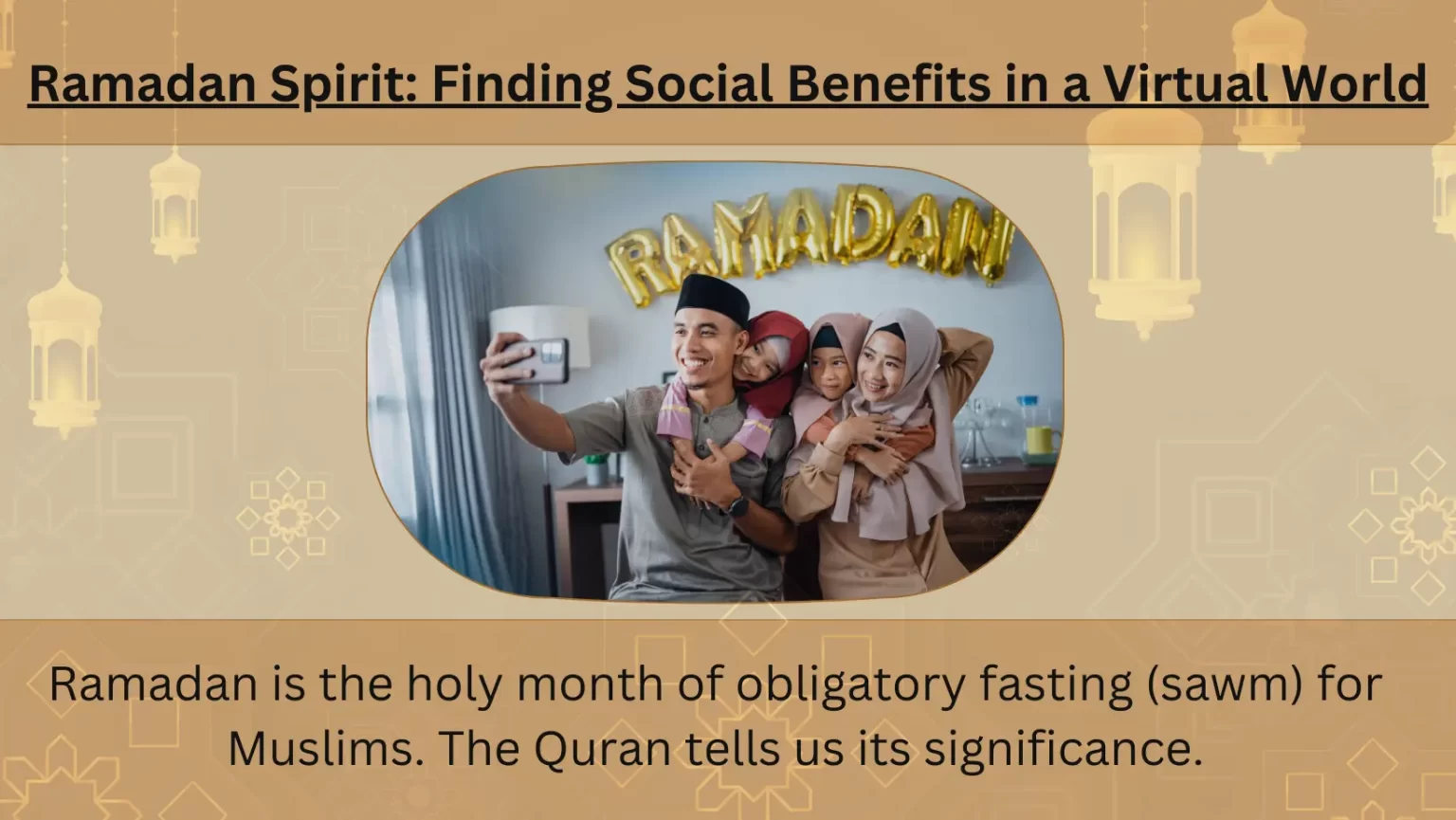 Ramadan Spirit: Finding Social Benefits in a Virtual World

RAMADAN

Ramadan is the holy month of obligatory fasting (sawm) for Muslims. The Quran tells us its significance.